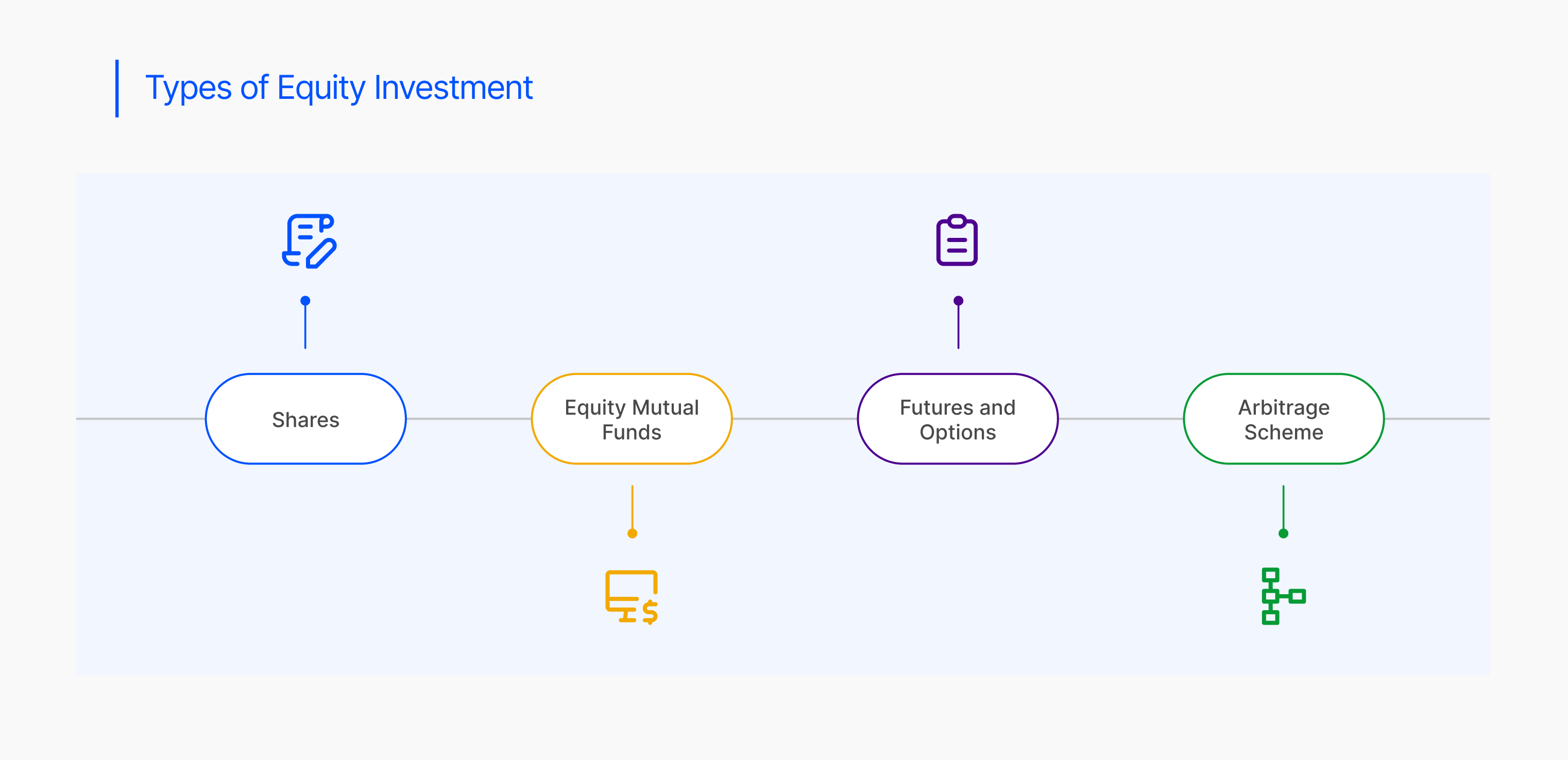 Types of Equity Investment

Shares

Equity Mutual Funds

Futures and Options

Arbitrage Scheme